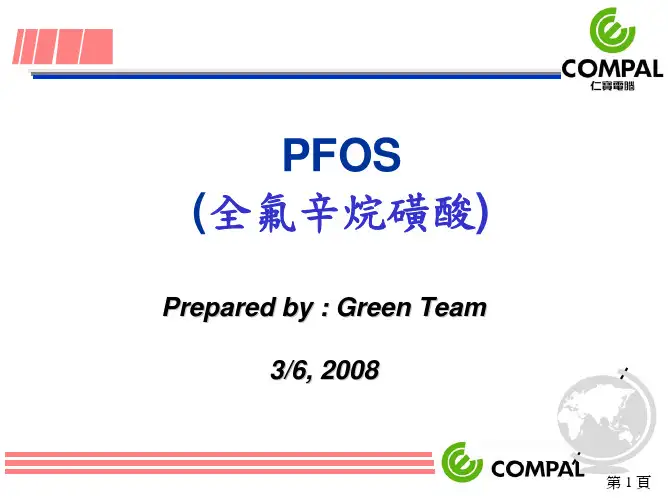 COMPAL
仁寶電腦

PFOS
(全氟辛烷磺酸)

Prepared by : Green Team

3/6, 2008

COMPAL

第 1 頁